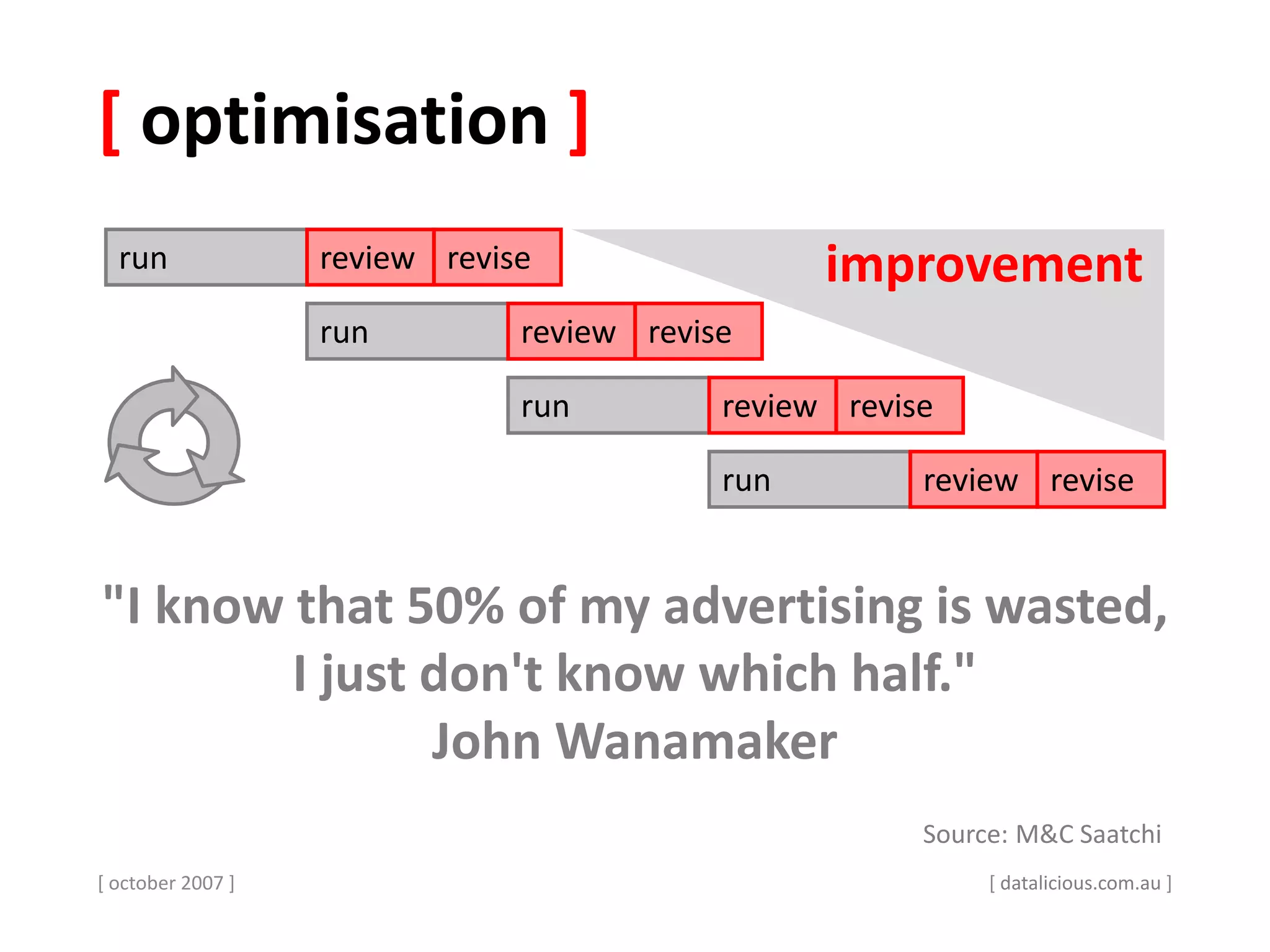 [ optimisation ]

run review revise

improvement

run review revise

run review revise

run review revise

"I know that 50% of my advertising is wasted, I just don't know which half."
John Wanamaker

Source: M&C Saatchi

[ october 2007 ]

[ datalicious.com.au ]